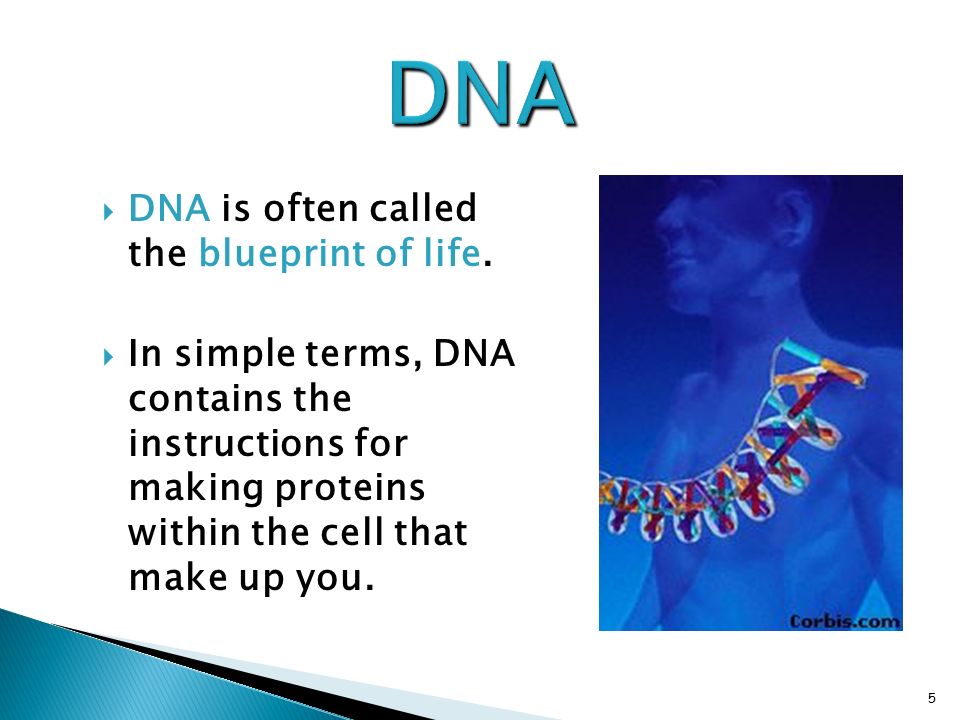 DNA

DNA is often called the blueprint of life.

In simple terms, DNA contains the instructions for making proteins within the cell that make up you.

Corbis.com

5